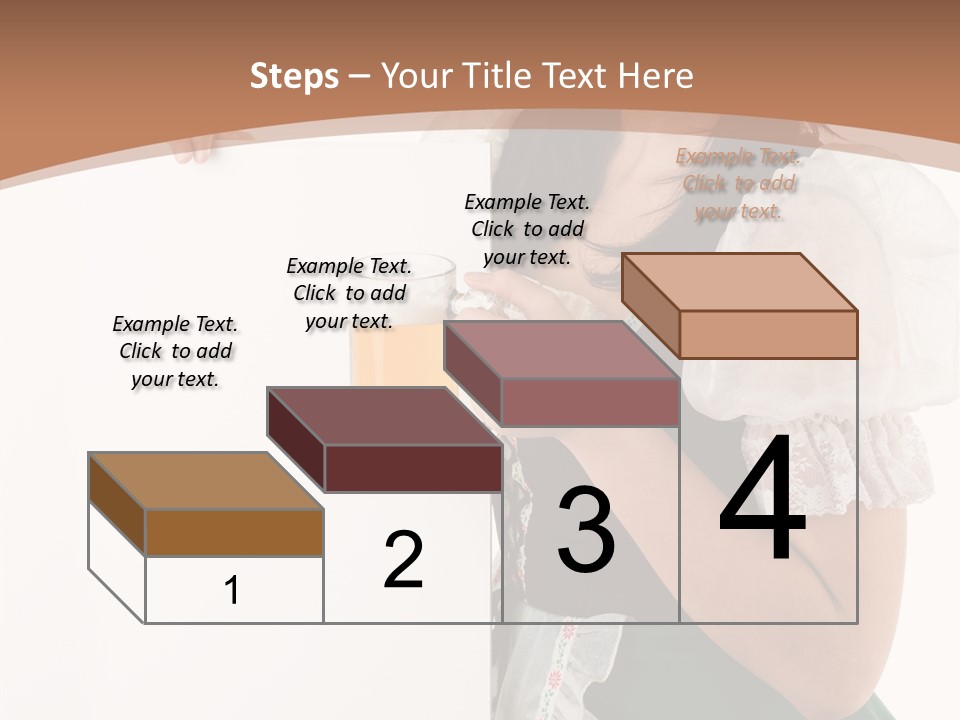 Steps – Your Title Text Here

Example Text. Click to add your text.

Example Text. Click to add your text.

Example Text. Click to add your text.

Example Text. Click to add your text.

1

2

3

4